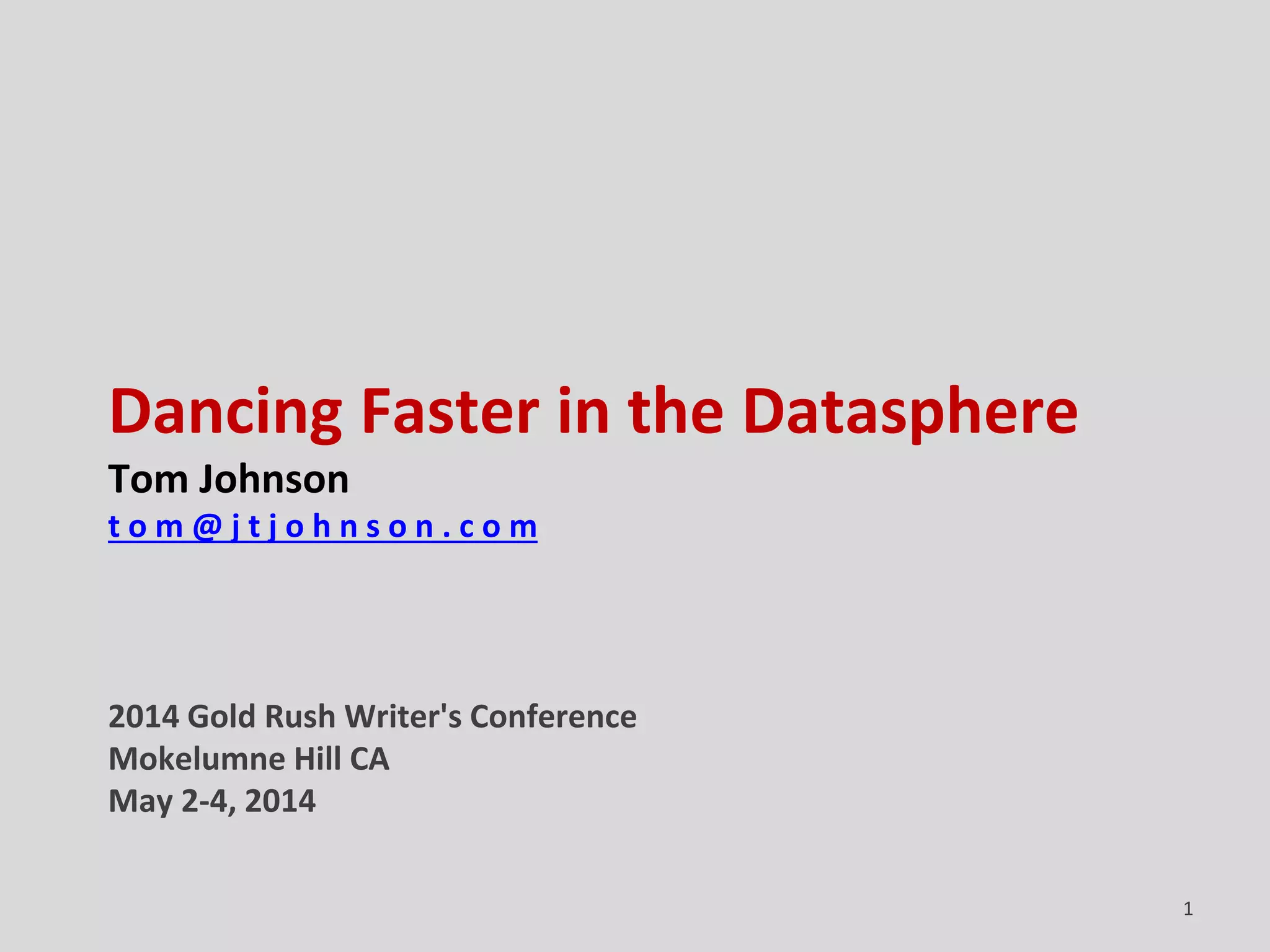 Dancing Faster in the Datasphere

Tom Johnson

tom@jtjohnson.com

2014 Gold Rush Writer's Conference
Mokelumne Hill CA
May 2-4, 2014

1